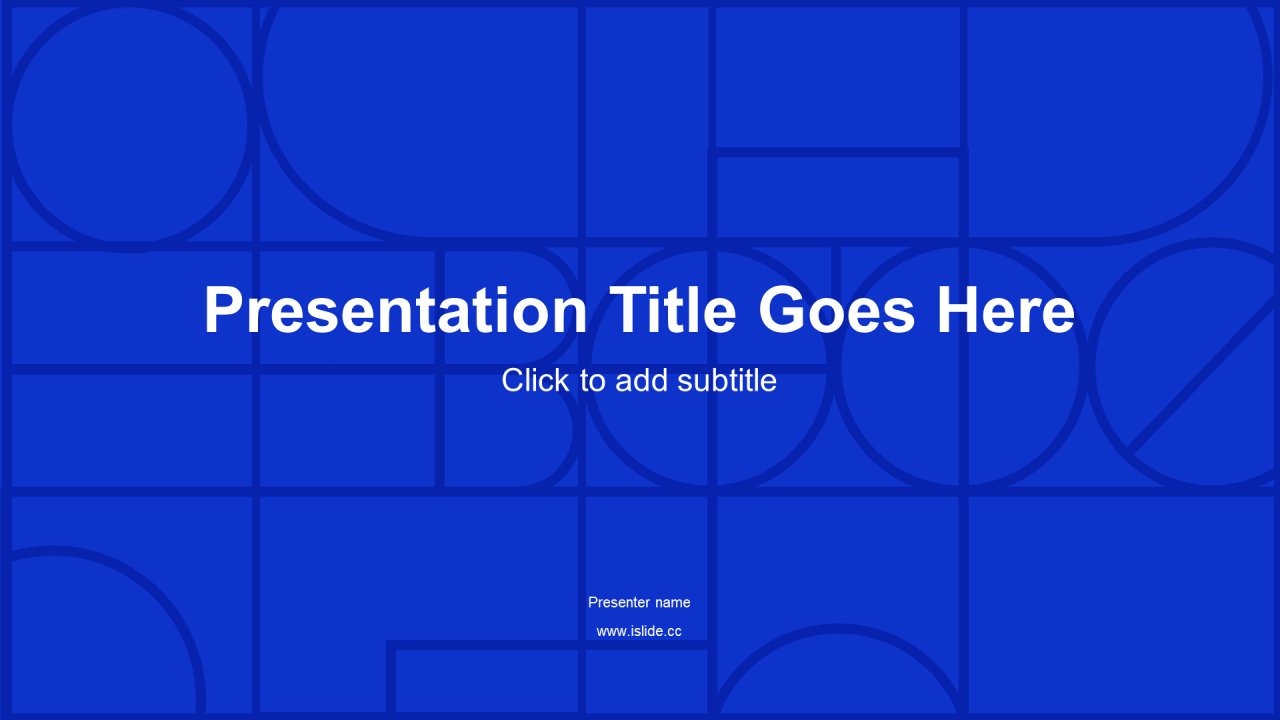 Presentation Title Goes Here

Click to add subtitle

Presenter name

www.islide.cc